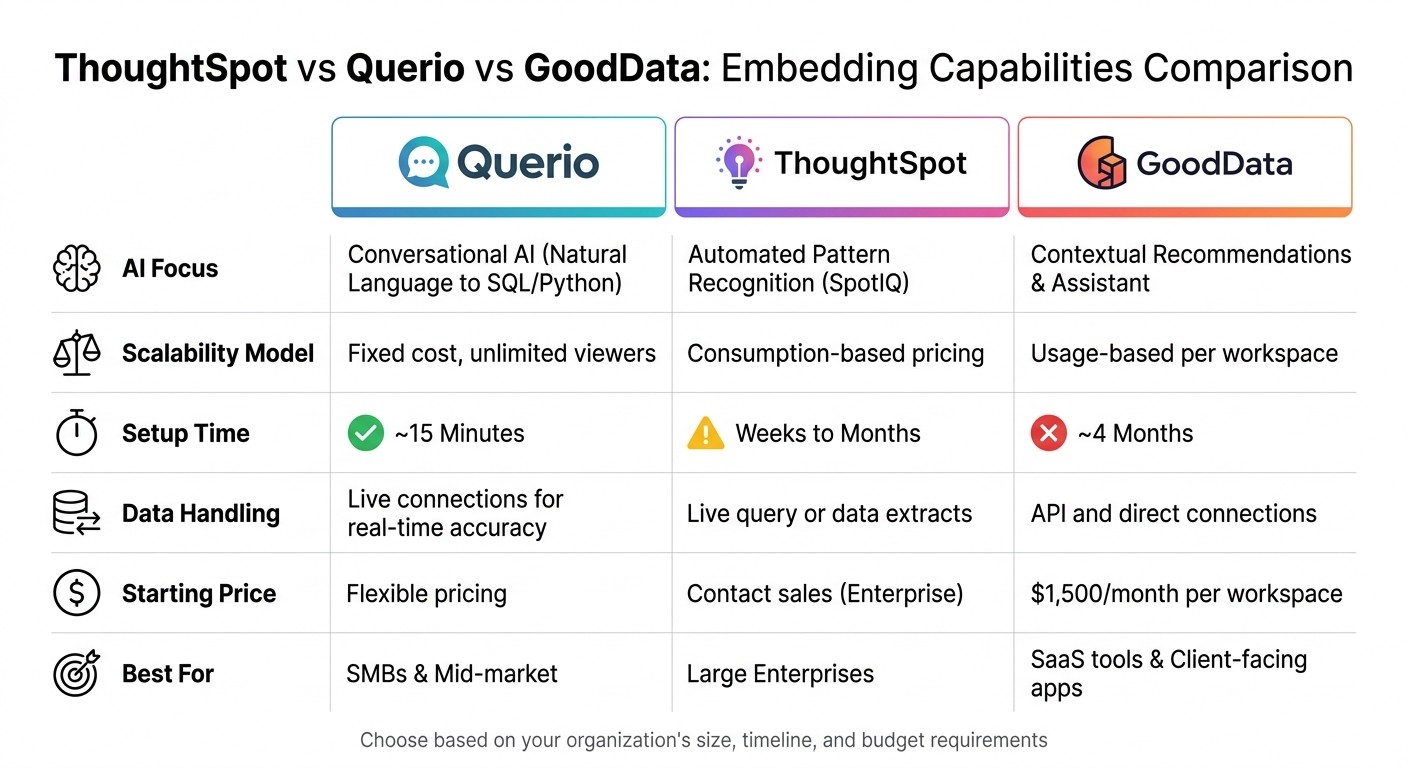 ThoughtSpot vs Querio vs GoodData: Embedding Capabilities Comparison

| | Querio | ThoughtSpot | GoodData |
|---|---|---|---|
| AI Focus | Conversational AI (Natural Language to SQL/Python) | Automated Pattern Recognition (SpotIQ) | Contextual Recommendations & Assistant |
| Scalability Model | Fixed cost, unlimited viewers | Consumption-based pricing | Usage-based per workspace |
| Setup Time | ~15 Minutes | Weeks to Months | ~4 Months |
| Data Handling | Live connections for real-time accuracy | Live query or data extracts | API and direct connections |
| Starting Price | Flexible pricing | Contact sales (Enterprise) | $1,500/month per workspace |
| Best For | SMBs & Mid-market | Large Enterprises | SaaS tools & Client-facing apps |

Choose based on your organization's size, timeline, and budget requirements